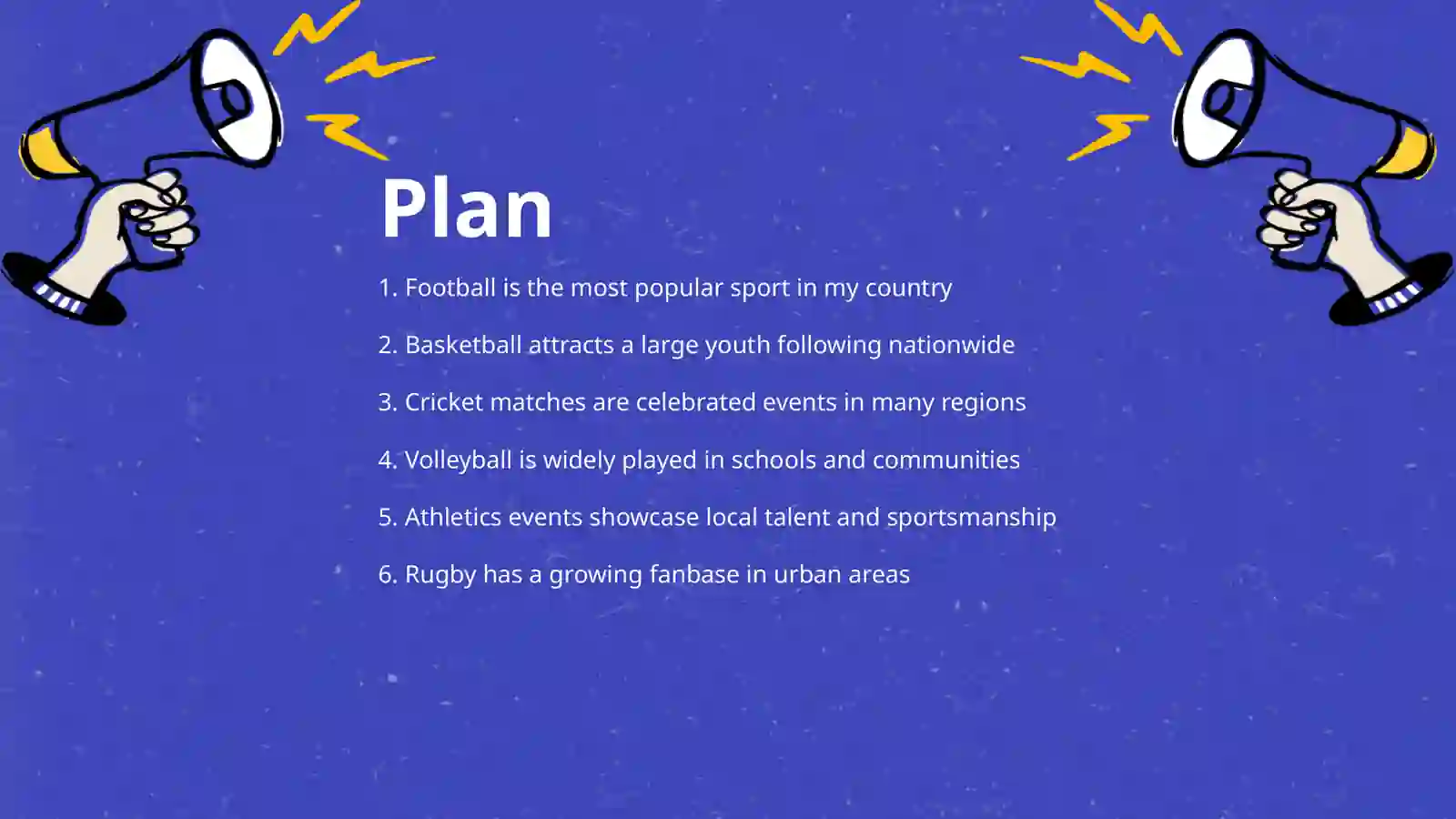 Plan

1. Football is the most popular sport in my country

2. Basketball attracts a large youth following nationwide

3. Cricket matches are celebrated events in many regions

4. Volleyball is widely played in schools and communities

5. Athletics events showcase local talent and sportsmanship

6. Rugby has a growing fanbase in urban areas